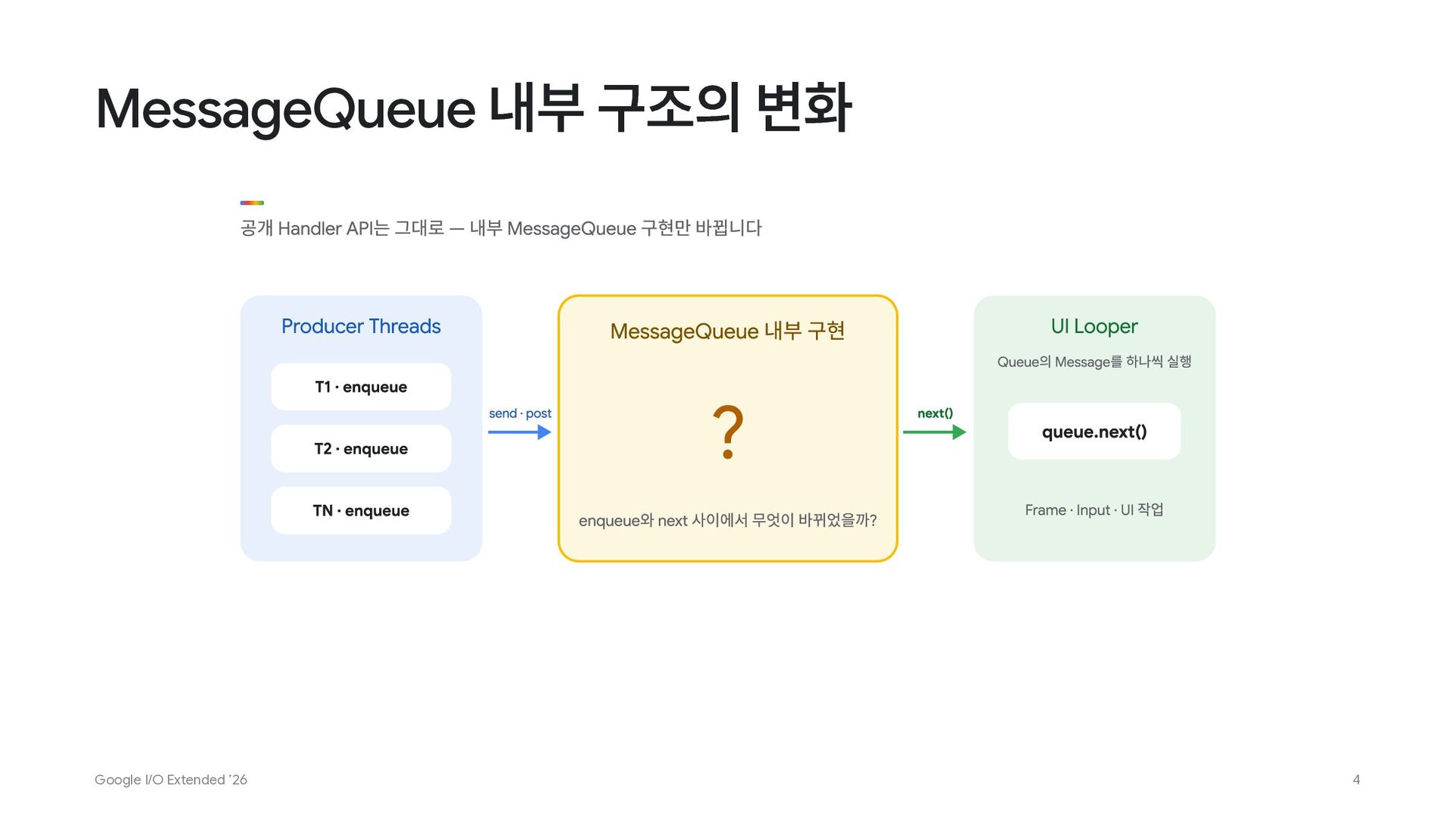 MessageQueue 내부 구조의 변화

공개 Handler API는 그대로 — 내부 MessageQueue 구현만 바뀝니다

Producer Threads

T1 · enqueue

T2 · enqueue

TN · enqueue

send · post

MessageQueue 내부 구현

?

enqueue와 next 사이에서 무엇이 바뀌었을까?

next()

UI Looper

Queue의 Message를 하나씩 실행

queue.next()

Frame · Input · UI 작업

Google I/O Extended '26

4